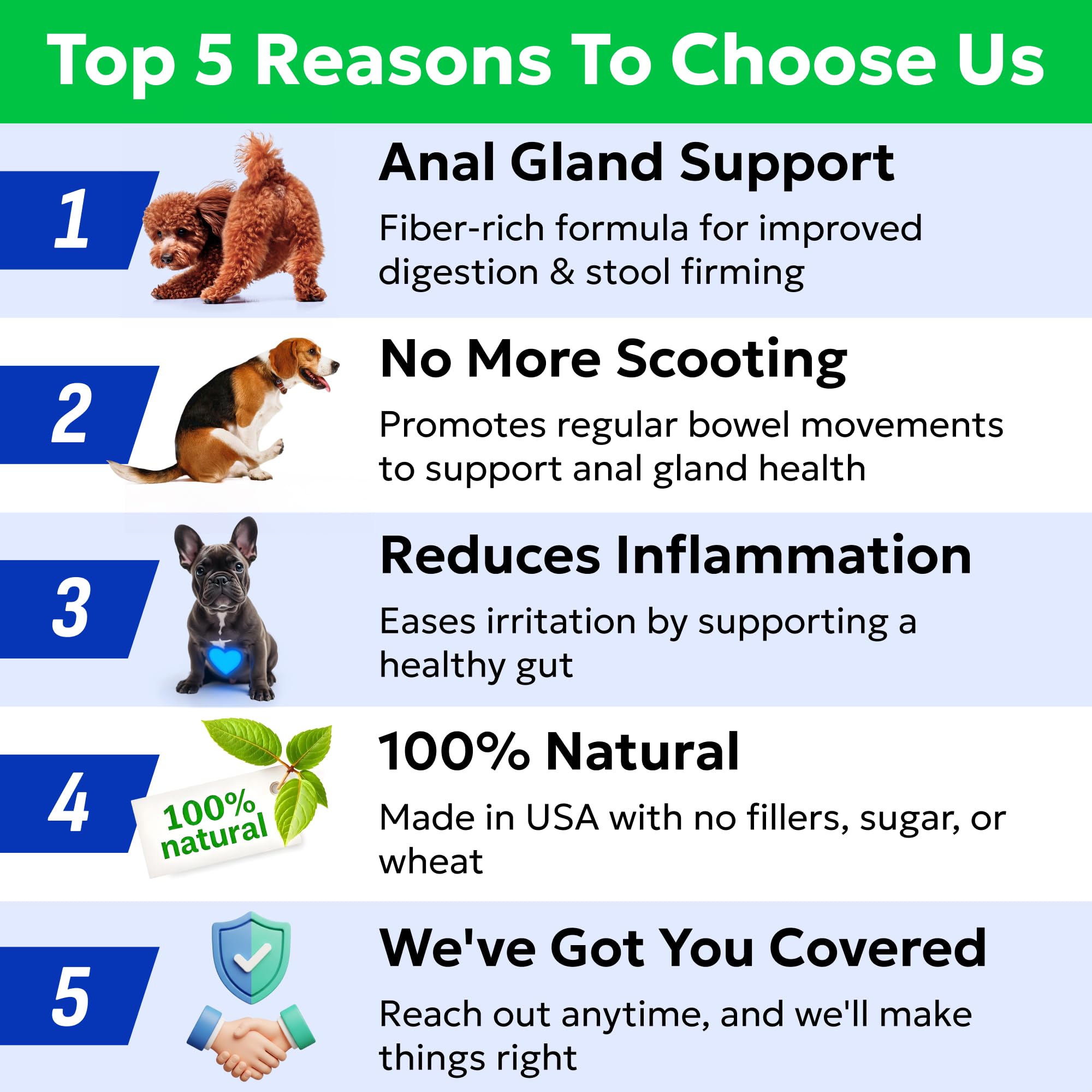 Top 5 Reasons To Choose Us

1

Anal Gland Support

Fiber-rich formula for improved digestion & stool firming

2

No More Scooting

Promotes regular bowel movements to support anal gland health

3

Reduces Inflammation

Eases irritation by supporting a healthy gut

4

100% natural

100% Natural

Made in USA with no fillers, sugar, or wheat

5

We've Got You Covered

Reach out anytime, and we'll make things right